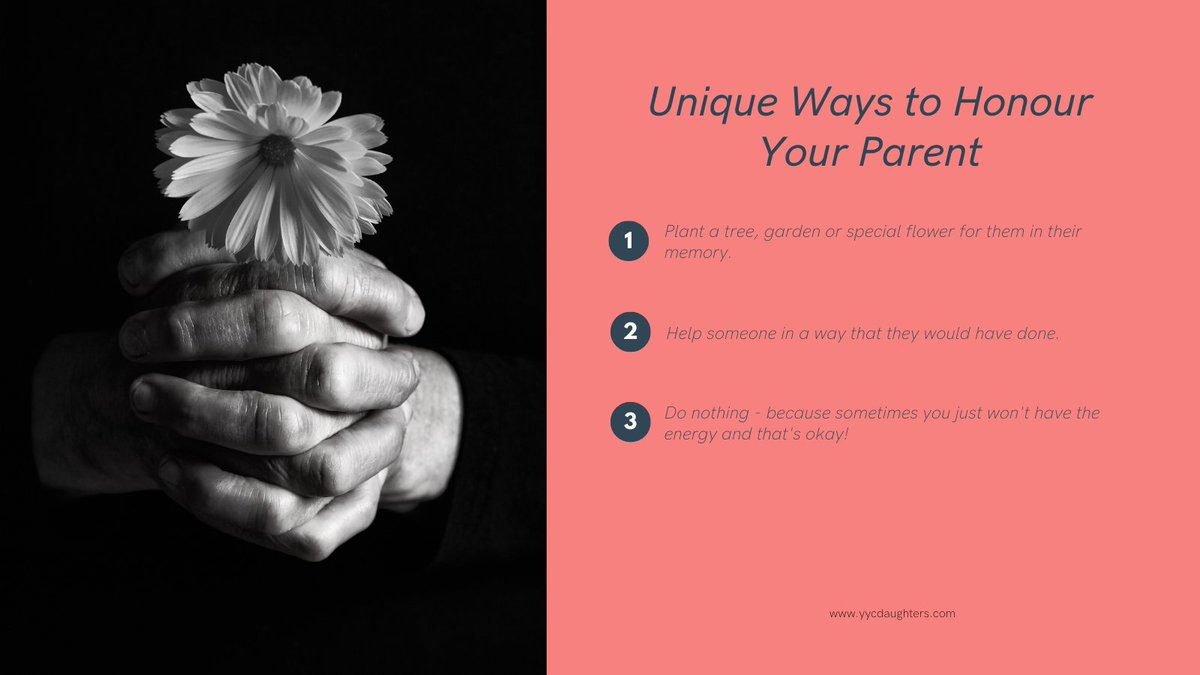 Unique Ways to Honour Your Parent

1 Plant a tree, garden or special flower for them in their memory.

2 Help someone in a way that they would have done.

3 Do nothing - because sometimes you just won't have the energy and that's okay!

www.yycdaughters.com